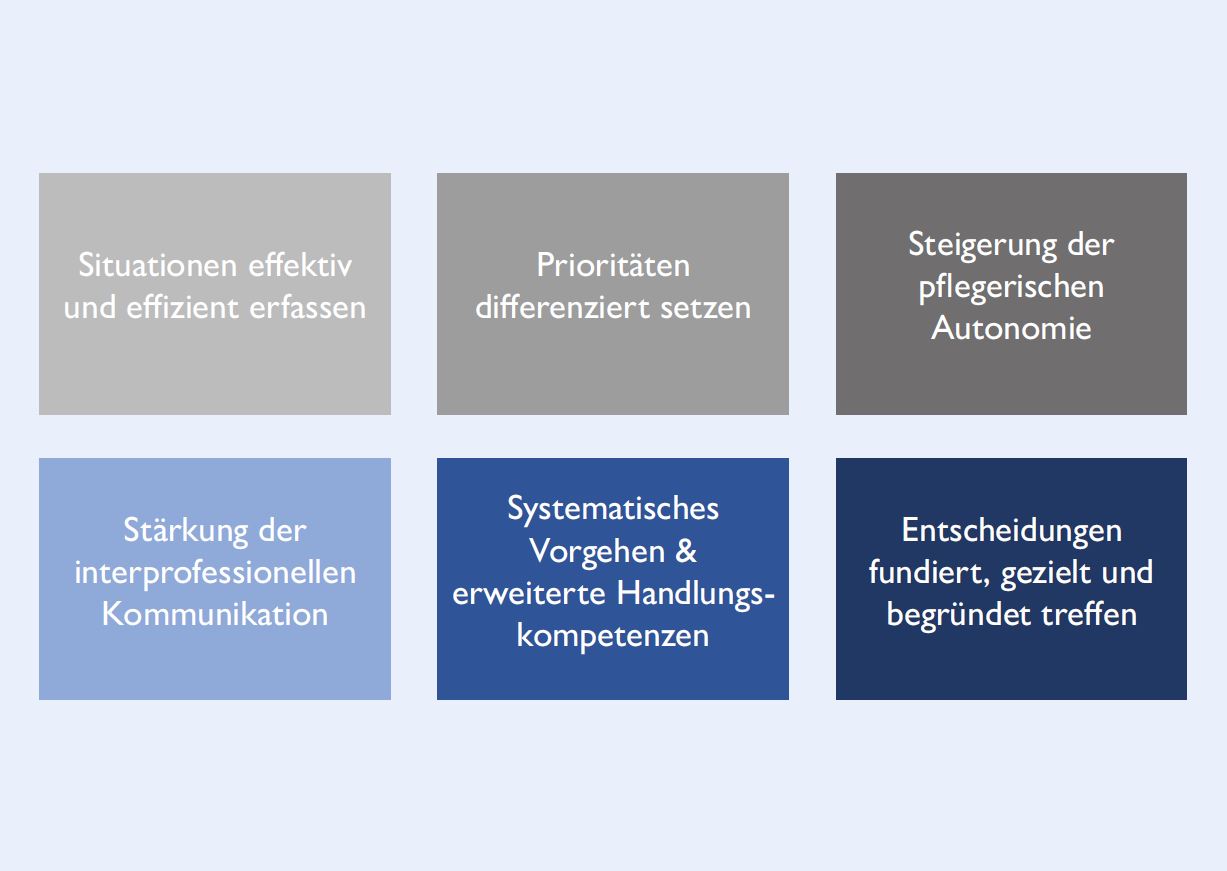 Situationen effektiv und effizient erfassen

Prioritäten differenziert setzen

Steigerung der pflegerischen Autonomie

Stärkung der interprofessionellen Kommunikation

Systematisches Vorgehen & erweiterte Handlungskompetenzen

Entscheidungen fundiert, gezielt und begründet treffen